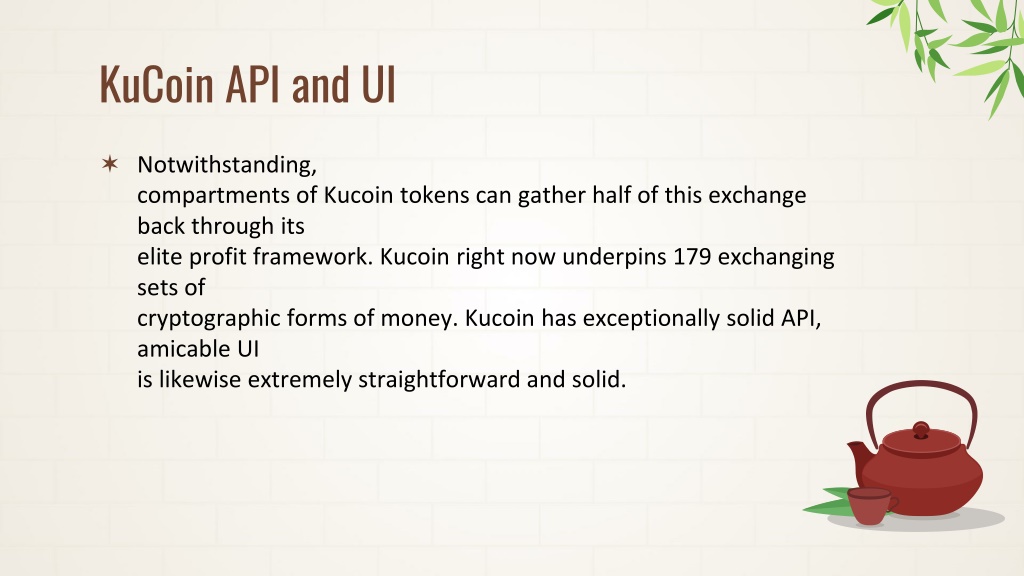 KuCoin API and UI

✶ Notwithstanding, compartments of Kucoin tokens can gather half of this exchange back through its elite profit framework. Kucoin right now underpins 179 exchanging sets of cryptographic forms of money. Kucoin has exceptionally solid API, amicable UI is likewise extremely straightforward and solid.